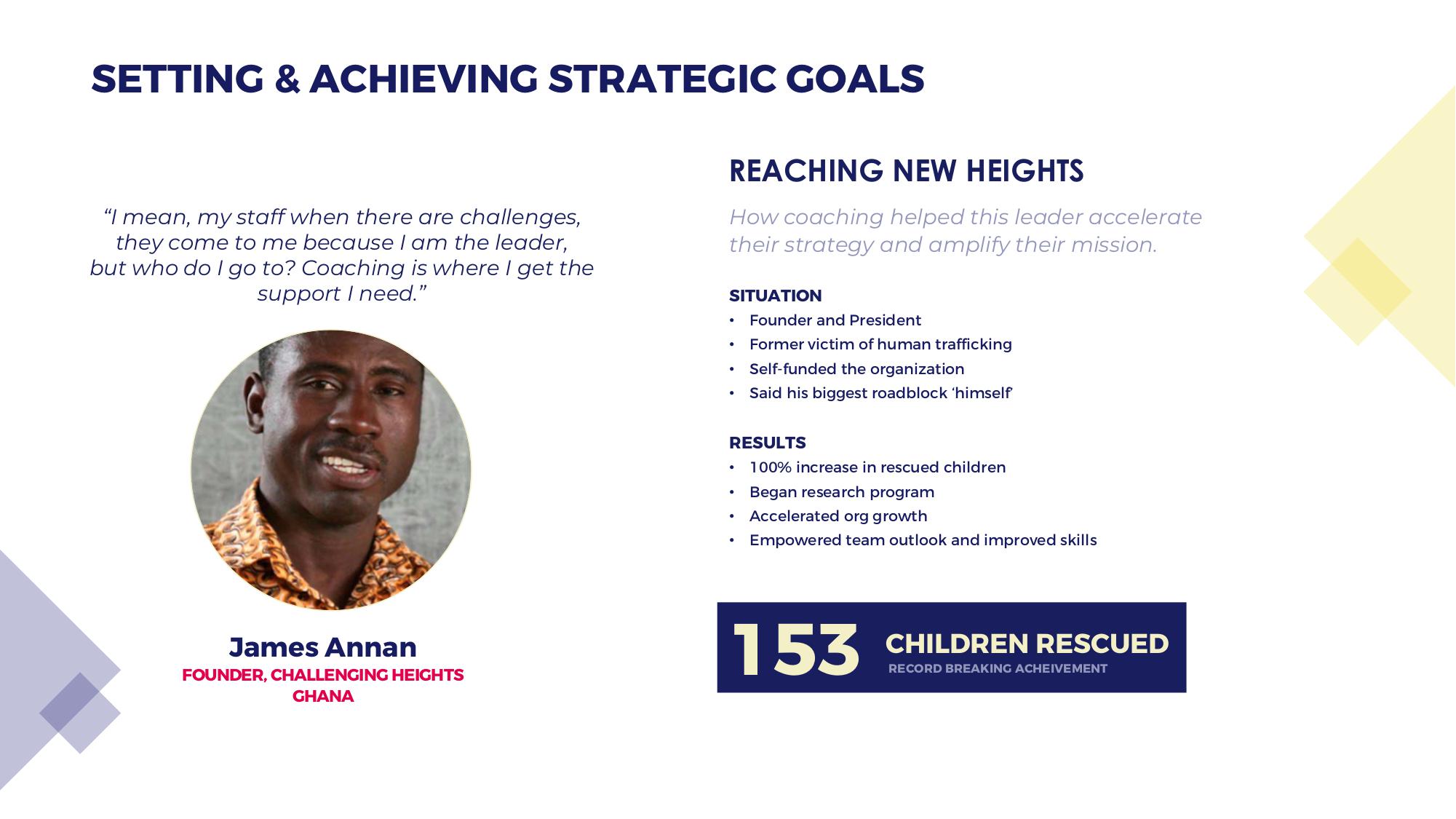 SETTING & ACHIEVING STRATEGIC GOALS

“I mean, my staff when there are challenges, they come to me because I am the leader, but who do I go to? Coaching is where I get the support I need.”

James Annan
FOUNDER, CHALLENGING HEIGHTS GHANA

REACHING NEW HEIGHTS

How coaching helped this leader accelerate their strategy and amplify their mission.

SITUATION
• Founder and President
• Former victim of human trafficking
• Self-funded the organization
• Said his biggest roadblock ‘himself’

RESULTS
• 100% increase in rescued children
• Began research program
• Accelerated org growth
• Empowered team outlook and improved skills

153 CHILDREN RESCUED
RECORD BREAKING ACHEIVEMENT